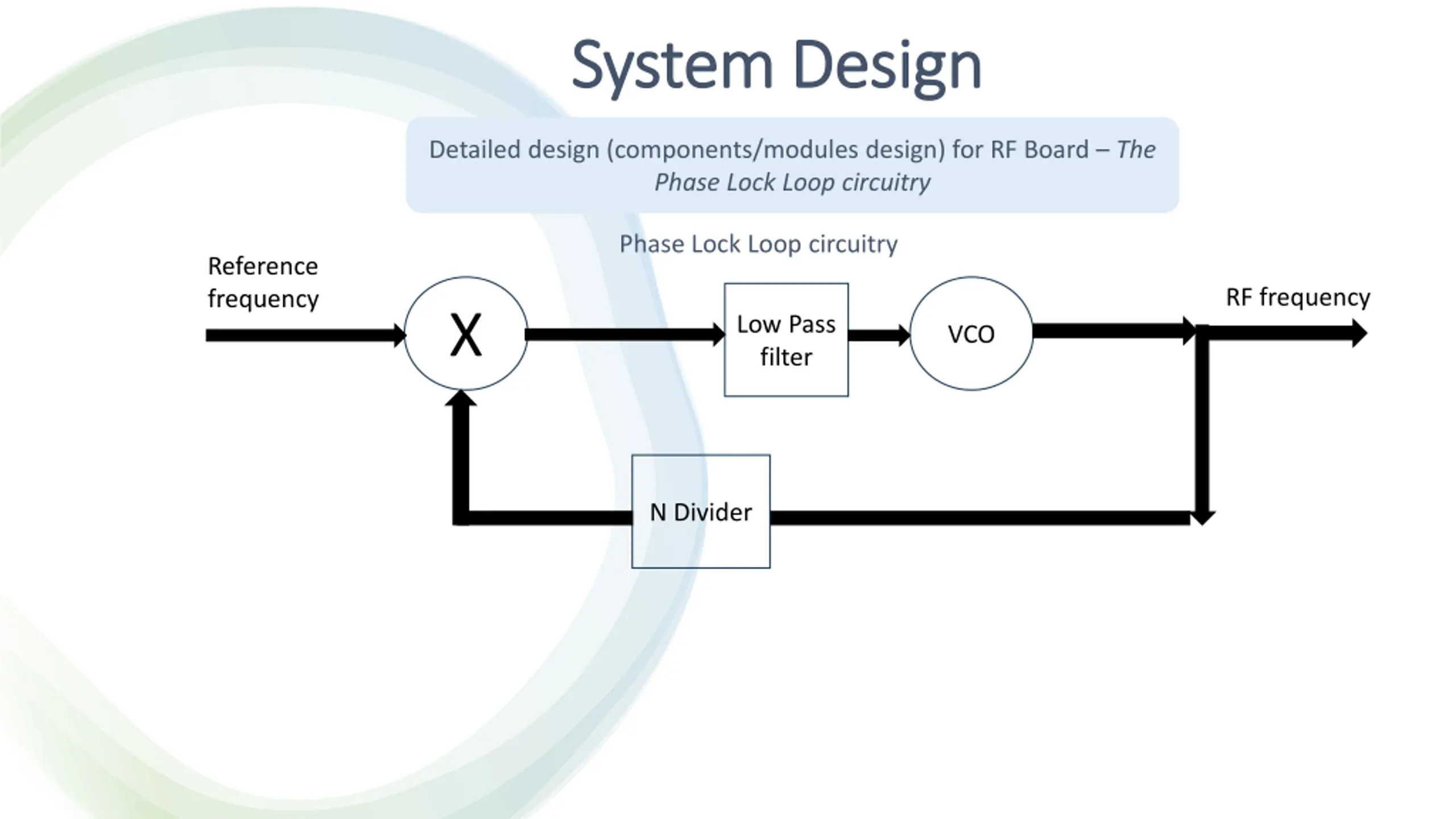 System Design

Detailed design (components/modules design) for RF Board – The Phase Lock Loop circuitry

Phase Lock Loop circuitry

Reference frequency

X

Low Pass filter

VCO

RF frequency

N Divider